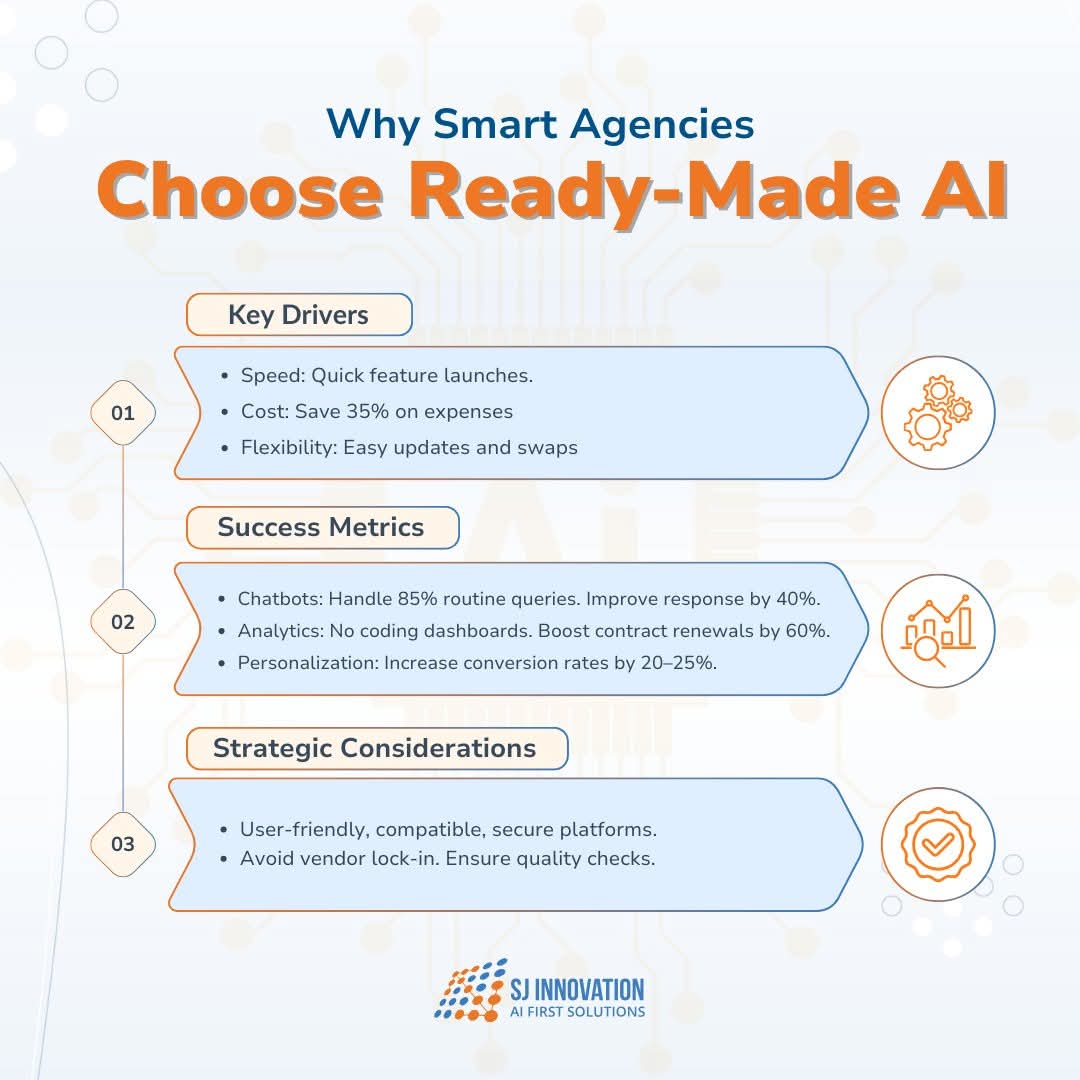 Why Smart Agencies
Choose Ready-Made AI

Key Drivers

01

- Speed: Quick feature launches.
- Cost: Save 35% on expenses
- Flexibility: Easy updates and swaps

Success Metrics

02

- Chatbots: Handle 85% routine queries. Improve response by 40%.
- Analytics: No coding dashboards. Boost contract renewals by 60%.
- Personalization: Increase conversion rates by 20–25%.

Strategic Considerations

03

- User-friendly, compatible, secure platforms.
- Avoid vendor lock-in. Ensure quality checks.

SJ INNOVATION
AI FIRST SOLUTIONS